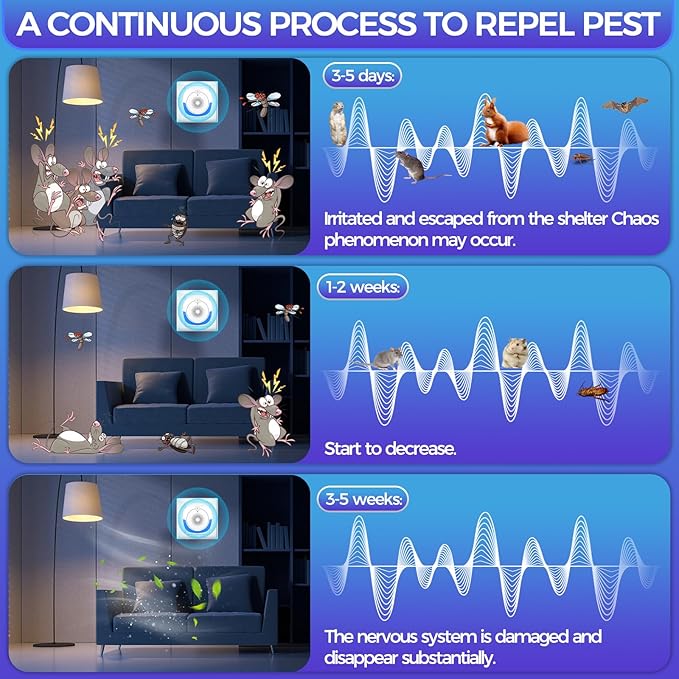 A CONTINUOUS PROCESS TO REPEL PEST

3-5 days:

Irritated and escaped from the shelter Chaos phenomenon may occur.

1-2 weeks:

Start to decrease.

3-5 weeks:

The nervous system is damaged and disappear substantially.